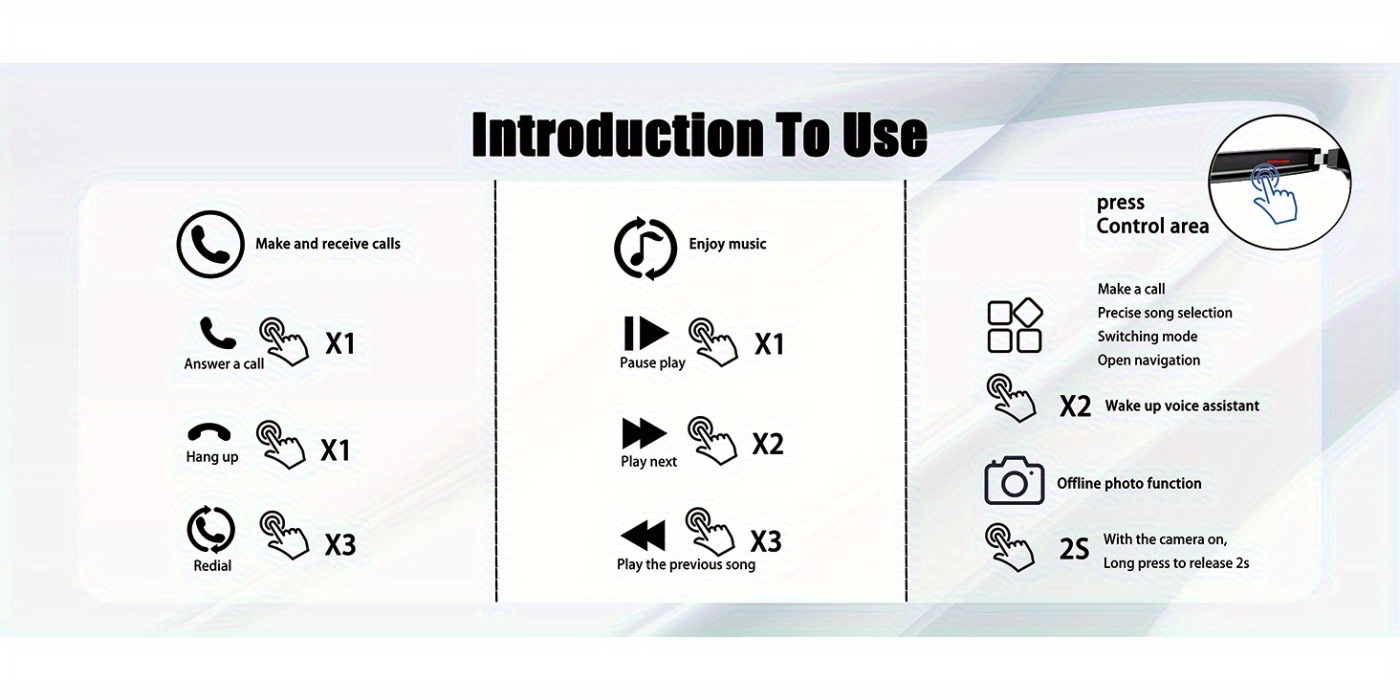 Introduction To Use

Make and receive calls

Answer a call X1

Hang up X1

Redial X3

Enjoy music

Pause play X1

Play next X2

Play the previous song X3

press
Control area

Make a call
Precise song selection
Switching mode
Open navigation

X2 Wake up voice assistant

Offline photo function

2S With the camera on, Long press to release 2s